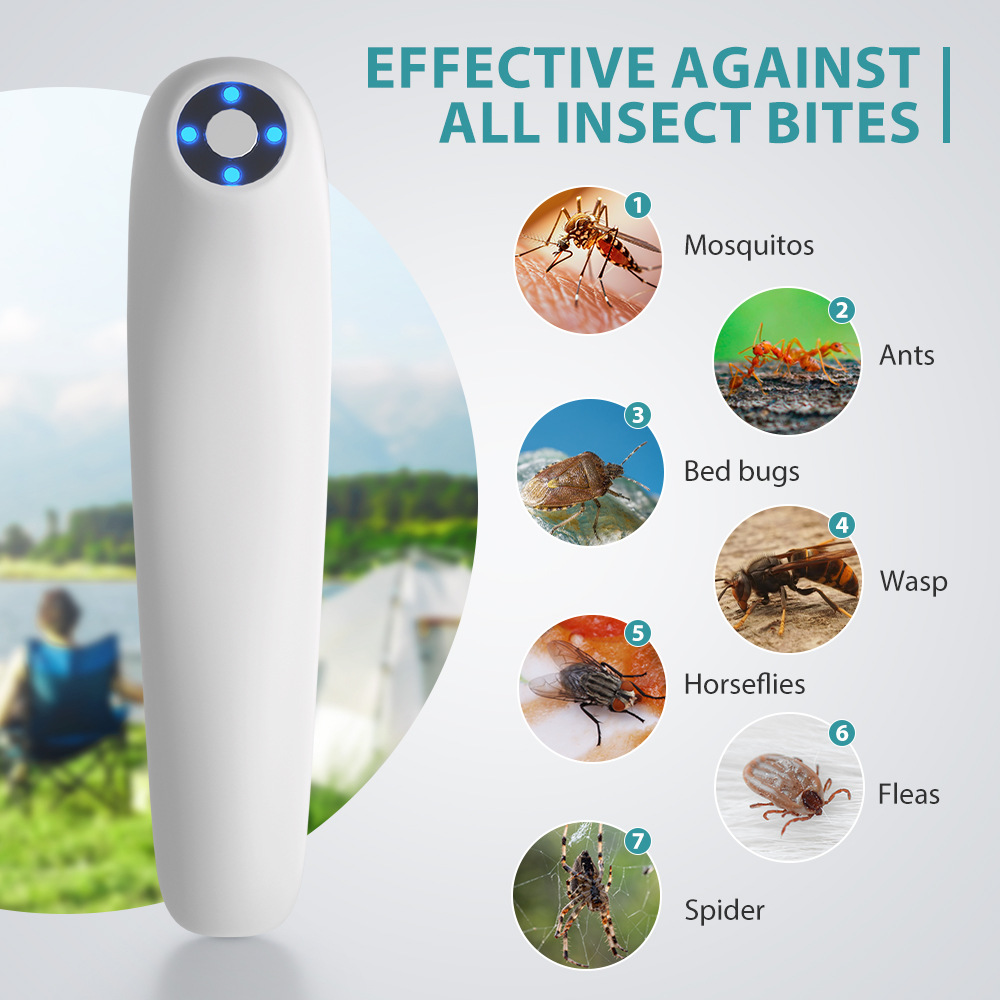 EFFECTIVE AGAINST ALL INSECT BITES

1 Mosquitos

2 Ants

3 Bed bugs

4 Wasp

5 Horseflies

6 Fleas

7 Spider